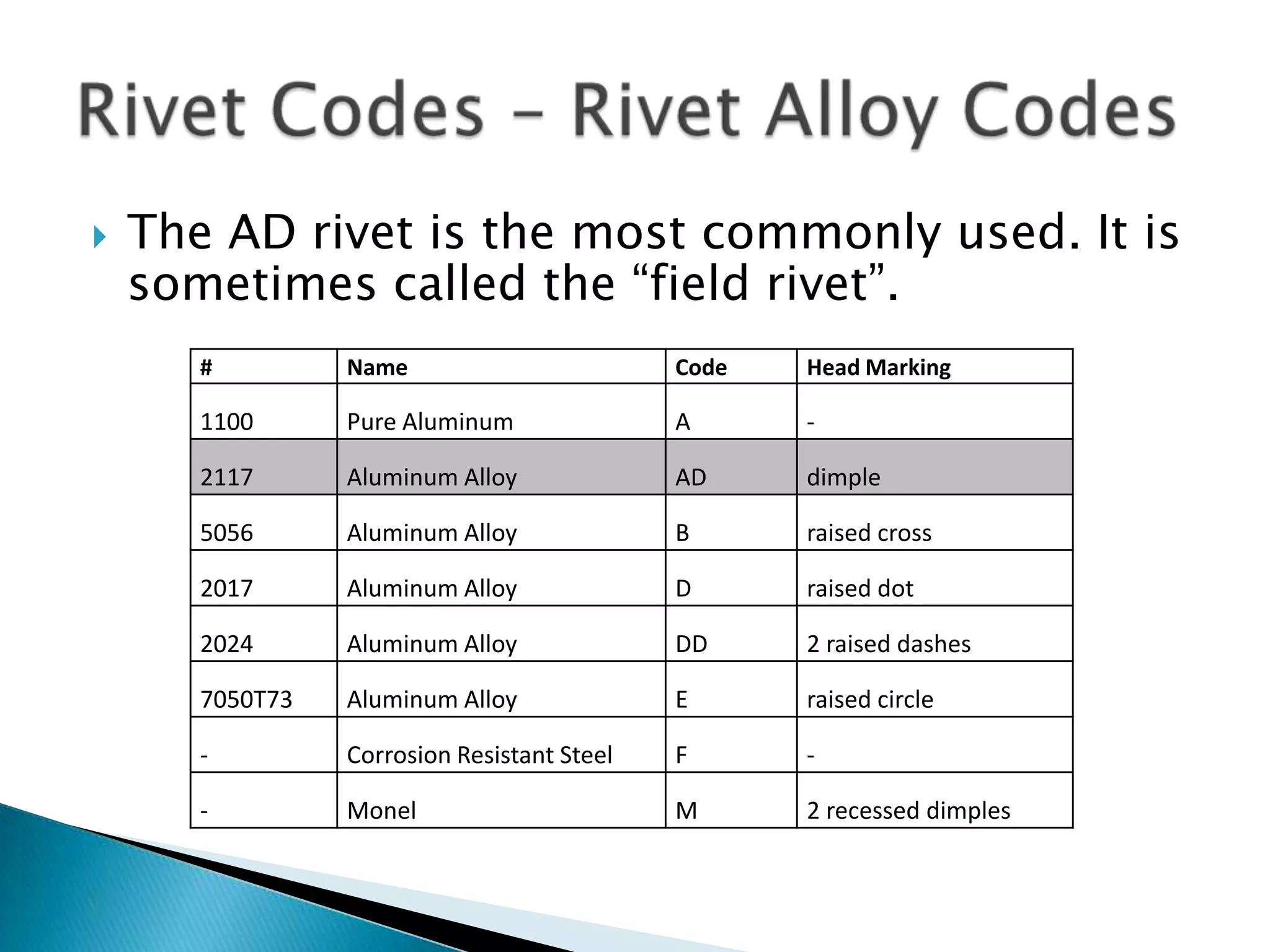 Rivet Codes – Rivet Alloy Codes

The AD rivet is the most commonly used. It is sometimes called the “field rivet”.

| # | Name | Code | Head Marking |
|---|---|---|---|
| 1100 | Pure Aluminum | A | - |
| 2117 | Aluminum Alloy | AD | dimple |
| 5056 | Aluminum Alloy | B | raised cross |
| 2017 | Aluminum Alloy | D | raised dot |
| 2024 | Aluminum Alloy | DD | 2 raised dashes |
| 7050T73 | Aluminum Alloy | E | raised circle |
| - | Corrosion Resistant Steel | F | - |
| - | Monel | M | 2 recessed dimples |